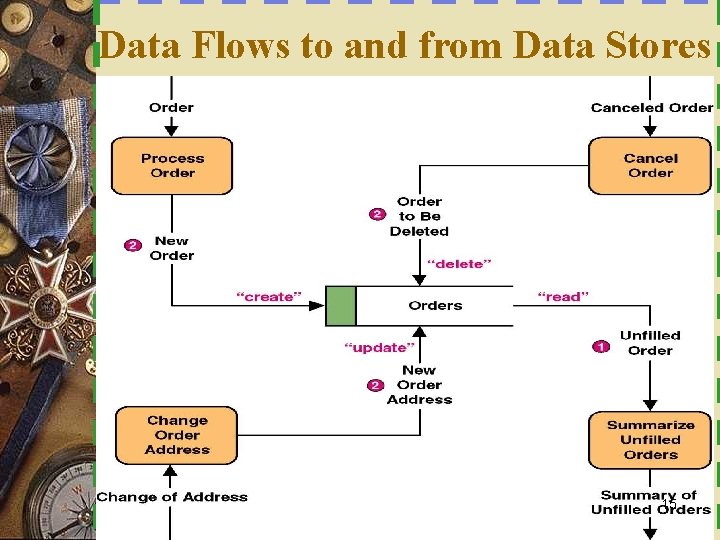 Data Flows to and from Data Stores

Order

Process Order

2 New Order

"create"

Canceled Order

Cancel Order

2 Order to Be Deleted

"delete"

Orders

"read"

1 Unfilled Order

"update"

2 New Order Address

Change Order Address

Change of Address

Summarize Unfilled Orders

Summary of Unfilled Orders

15